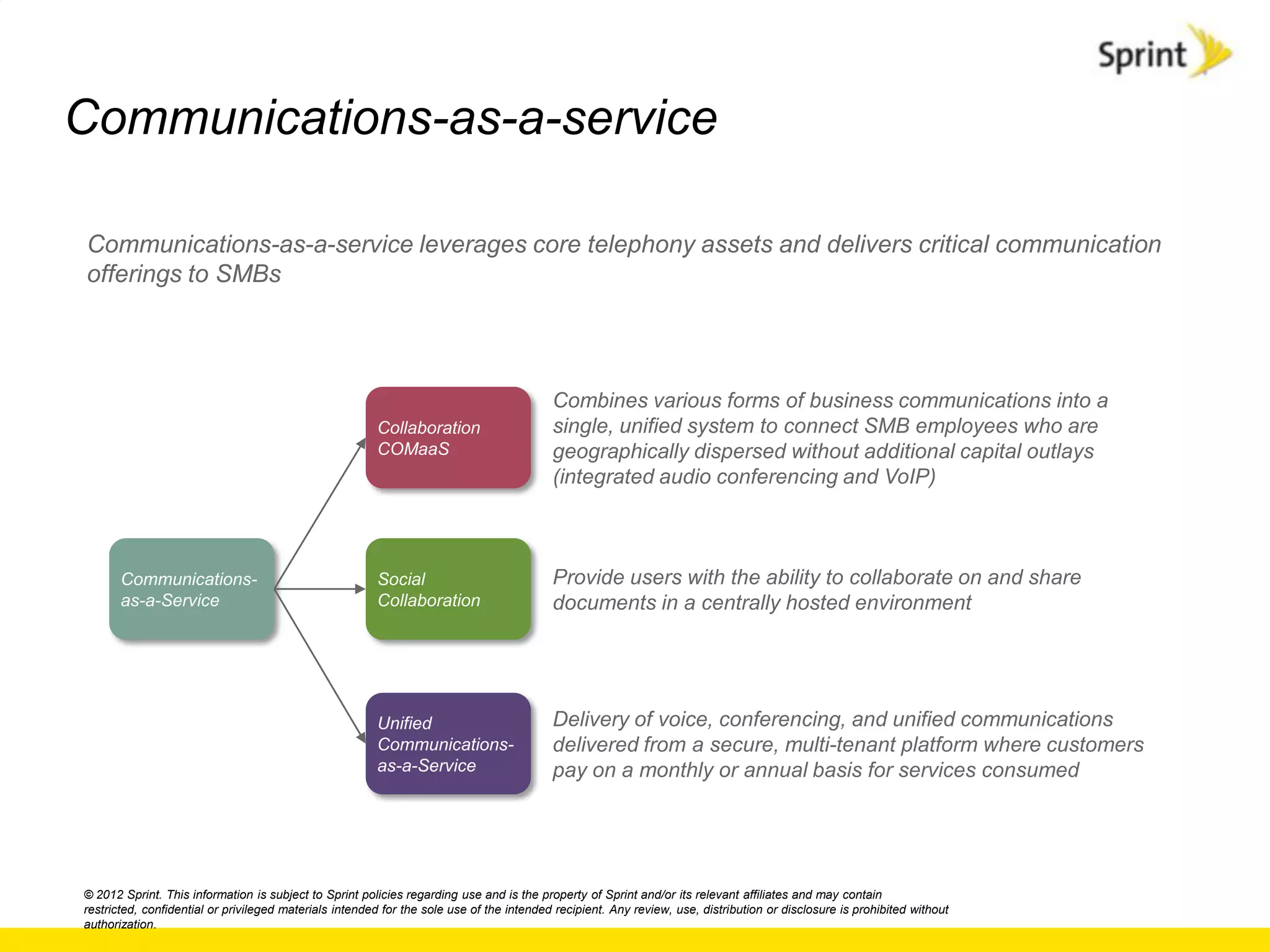 Sprint

Communications-as-a-service

Communications-as-a-service leverages core telephony assets and delivers critical communication offerings to SMBs

Communications-as-a-Service

Collaboration COMaaS

Combines various forms of business communications into a single, unified system to connect SMB employees who are geographically dispersed without additional capital outlays (integrated audio conferencing and VoIP)

Social Collaboration

Provide users with the ability to collaborate on and share documents in a centrally hosted environment

Unified Communications-as-a-Service

Delivery of voice, conferencing, and unified communications delivered from a secure, multi-tenant platform where customers pay on a monthly or annual basis for services consumed

© 2012 Sprint. This information is subject to Sprint policies regarding use and is the property of Sprint and/or its relevant affiliates and may contain restricted, confidential or privileged materials intended for the sole use of the intended recipient. Any review, use, distribution or disclosure is prohibited without authorization.